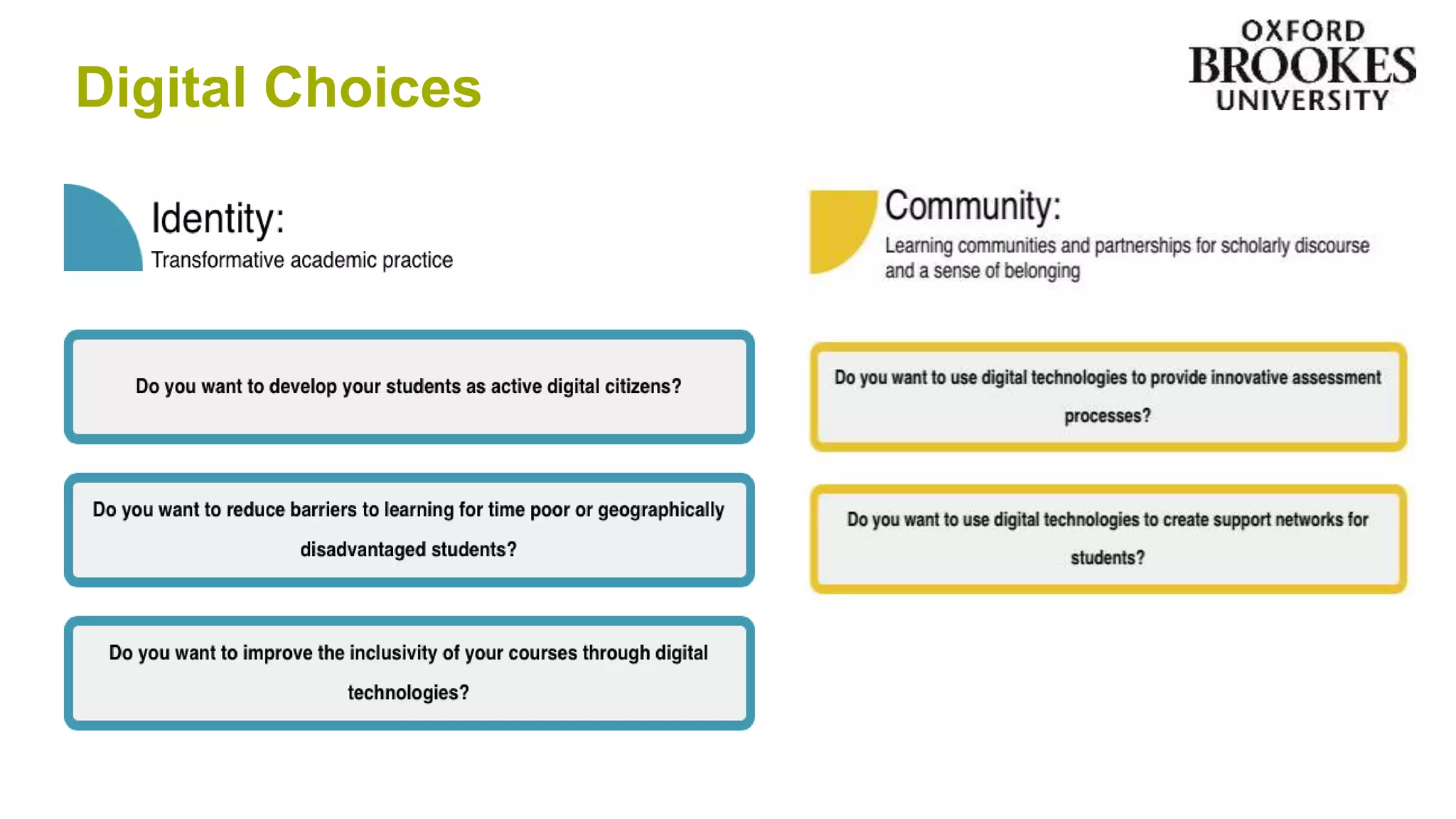 Digital Choices

OXFORD BROOKES UNIVERSITY

Identity:
Transformative academic practice

Do you want to develop your students as active digital citizens?

Do you want to reduce barriers to learning for time poor or geographically disadvantaged students?

Do you want to improve the inclusivity of your courses through digital technologies?

Community:
Learning communities and partnerships for scholarly discourse and a sense of belonging

Do you want to use digital technologies to provide innovative assessment processes?

Do you want to use digital technologies to create support networks for students?